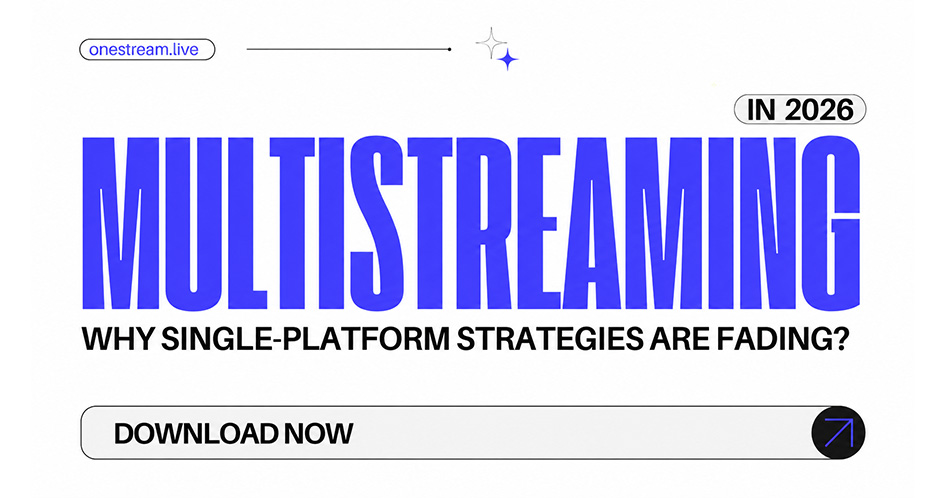 onestream.live

IN 2026

MULTISTREAMING

WHY SINGLE-PLATFORM STRATEGIES ARE FADING?

DOWNLOAD NOW